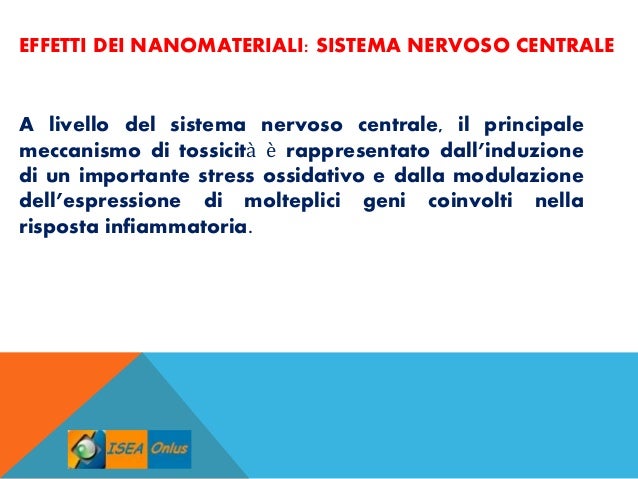 EFFETTI DEI NANOMATERIALI: SISTEMA NERVOSO CENTRALE

A livello del sistema nervoso centrale, il principale meccanismo di tossicità è rappresentato dall'induzione di un importante stress ossidativo e dalla modulazione dell'espressione di molteplici geni coinvolti nella risposta infiammatoria.

ISEA Onlus